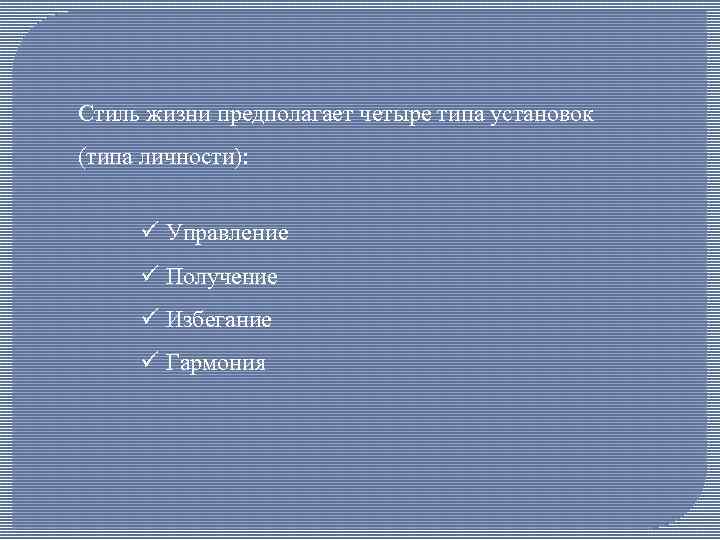 Стиль жизни предполагает четыре типа установок (типа личности):

✓ Управление
✓ Получение
✓ Избегание
✓ Гармония